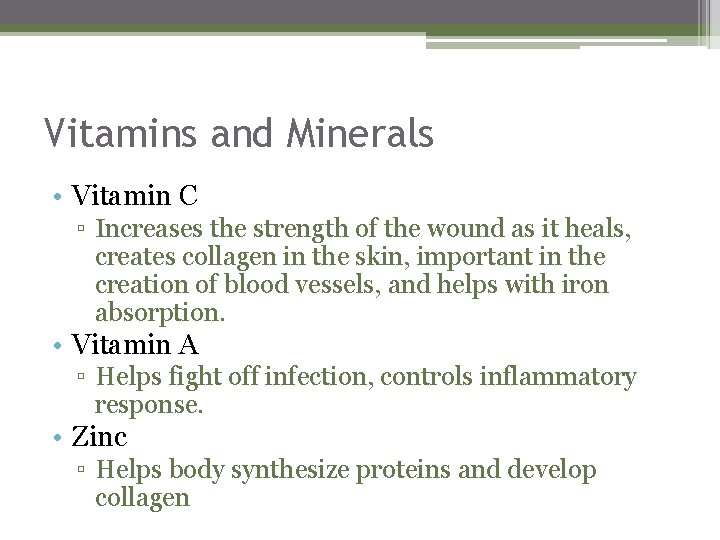 Vitamins and Minerals

• Vitamin C
▫ Increases the strength of the wound as it heals, creates collagen in the skin, important in the creation of blood vessels, and helps with iron absorption.
• Vitamin A
▫ Helps fight off infection, controls inflammatory response.
• Zinc
▫ Helps body synthesize proteins and develop collagen